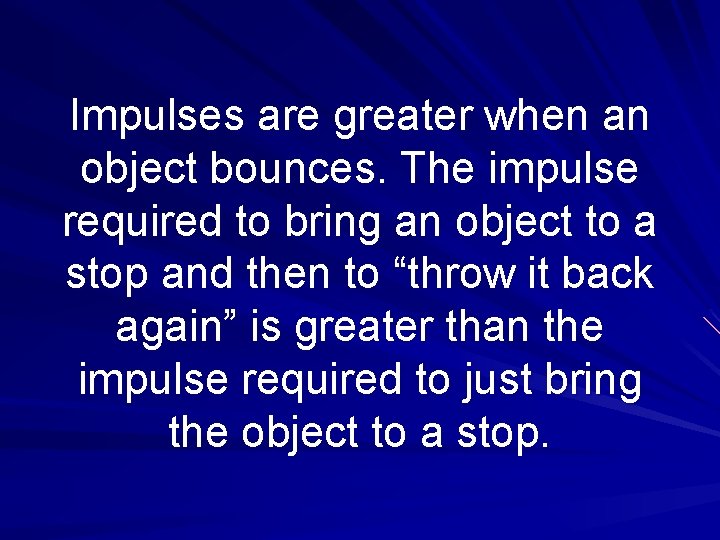 Impulses are greater when an object bounces. The impulse required to bring an object to a stop and then to “throw it back again” is greater than the impulse required to just bring the object to a stop.